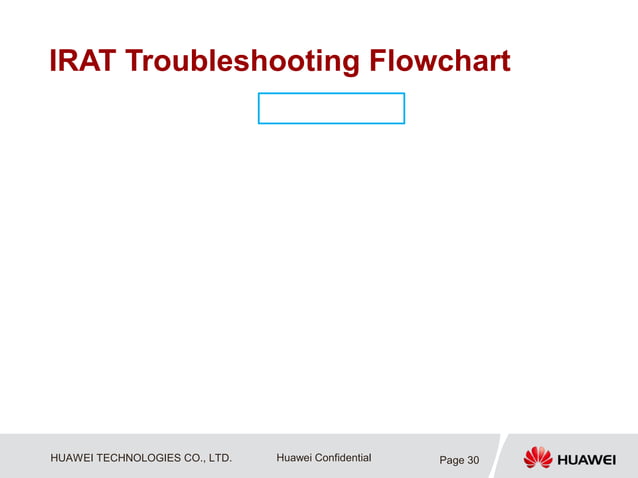 IRAT Troubleshooting Flowchart

HUAWEI TECHNOLOGIES CO., LTD.

Huawei Confidential

Page 30

HUAWEI